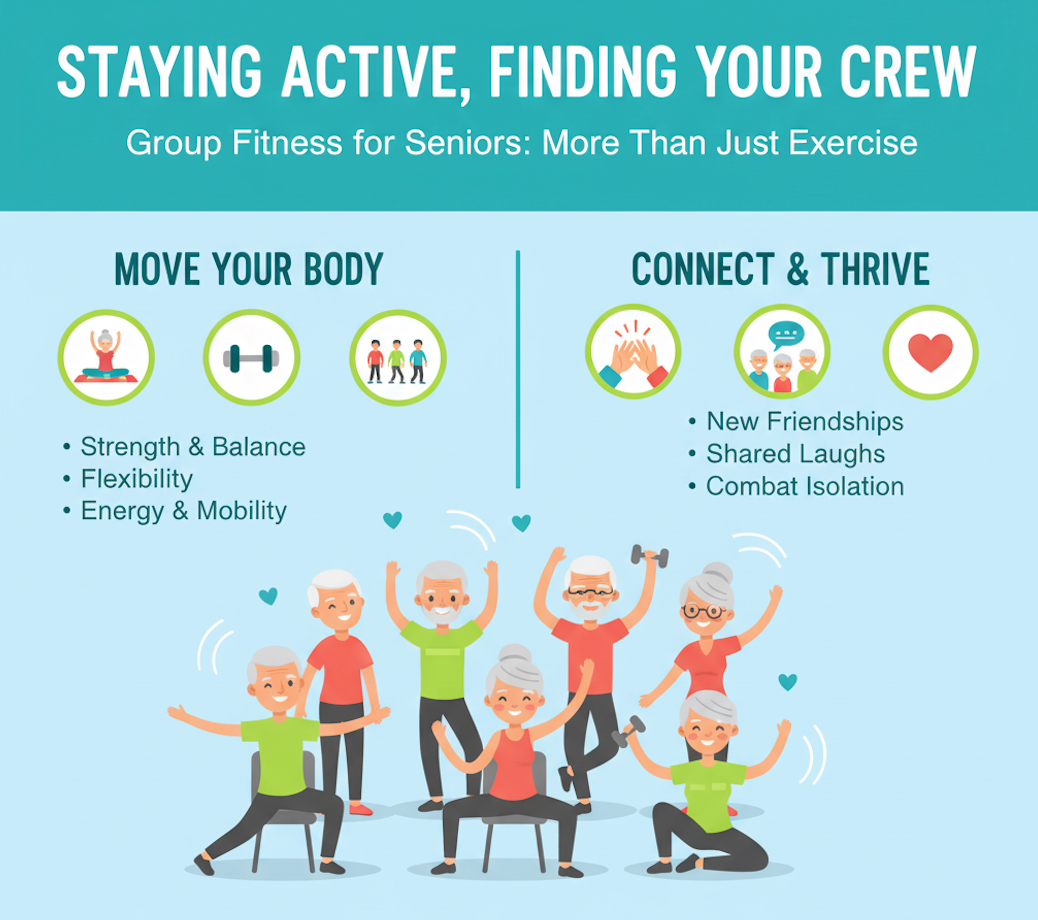 STAYING ACTIVE, FINDING YOUR CREW

Group Fitness for Seniors: More Than Just Exercise

MOVE YOUR BODY

• Strength & Balance
• Flexibility
• Energy & Mobility

CONNECT & THRIVE

• New Friendships
• Shared Laughs
• Combat Isolation